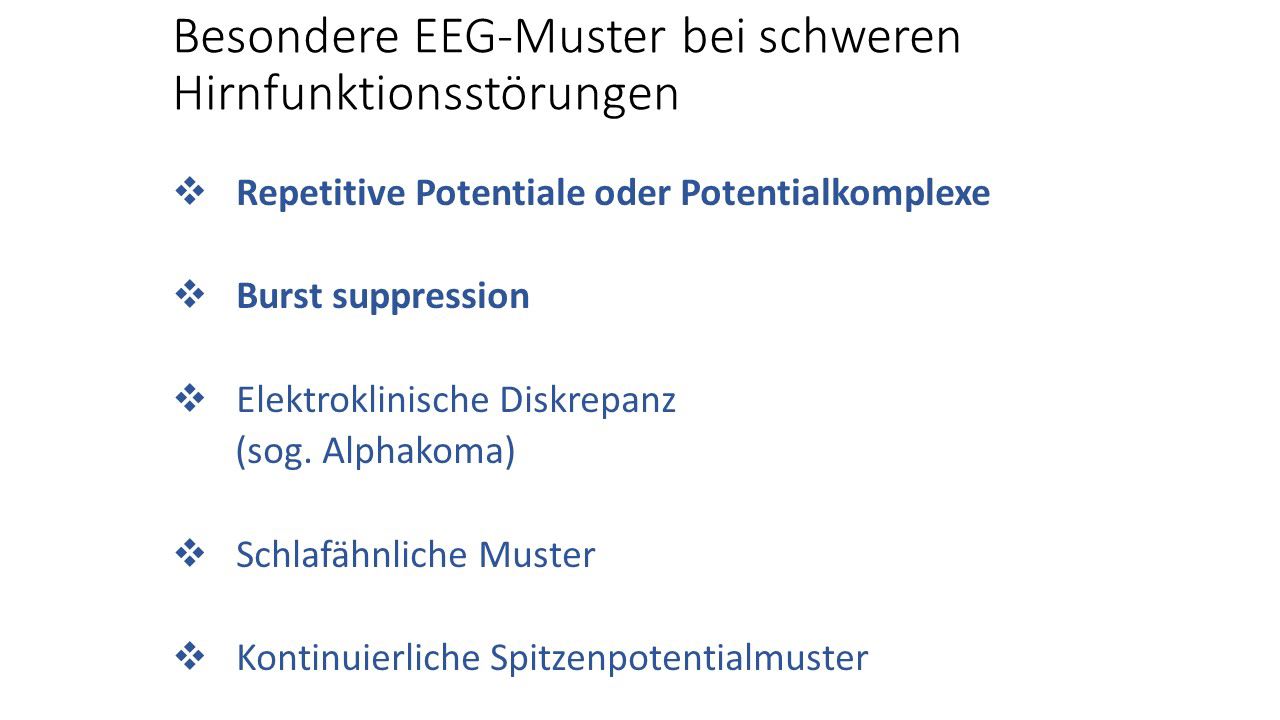 Besondere EEG-Muster bei schweren Hirnfunktionsstörungen

❖ Repetitive Potentiale oder Potentialkomplexe

❖ Burst suppression

❖ Elektroklinische Diskrepanz (sog. Alphakoma)

❖ Schlafähnliche Muster

❖ Kontinuierliche Spitzenpotentialmuster